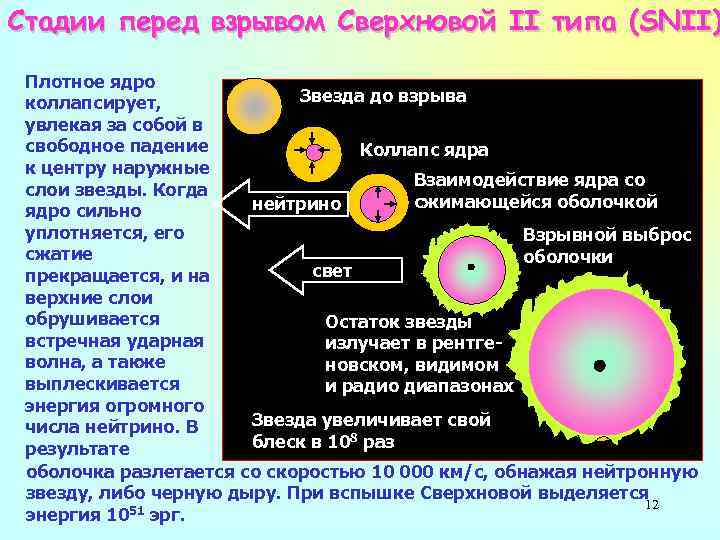 Стадии перед взрывом Сверхновой II типа (SNII)

Плотное ядро коллапсирует, увлекая за собой в свободное падение к центру наружные слои звезды. Когда ядро сильно уплотняется, его сжатие прекращается, и на верхние слои обрушивается встречная ударная волна, а также выплескивается энергия огромного числа нейтрино. В результате оболочка разлетается со скоростью 10 000 км/с, обнажая нейтронную звезду, либо черную дыру. При вспышке Сверхновой выделяется энергия $10^{51}$ эрг.

Звезда до взрыва

Коллапс ядра

Взаимодействие ядра со сжимающейся оболочкой

нейтрино

Взрывной выброс оболочки

свет

Остаток звезды излучает в рентгеновском, видимом и радио диапазонах

Звезда увеличивает свой блеск в $10^8$ раз

12